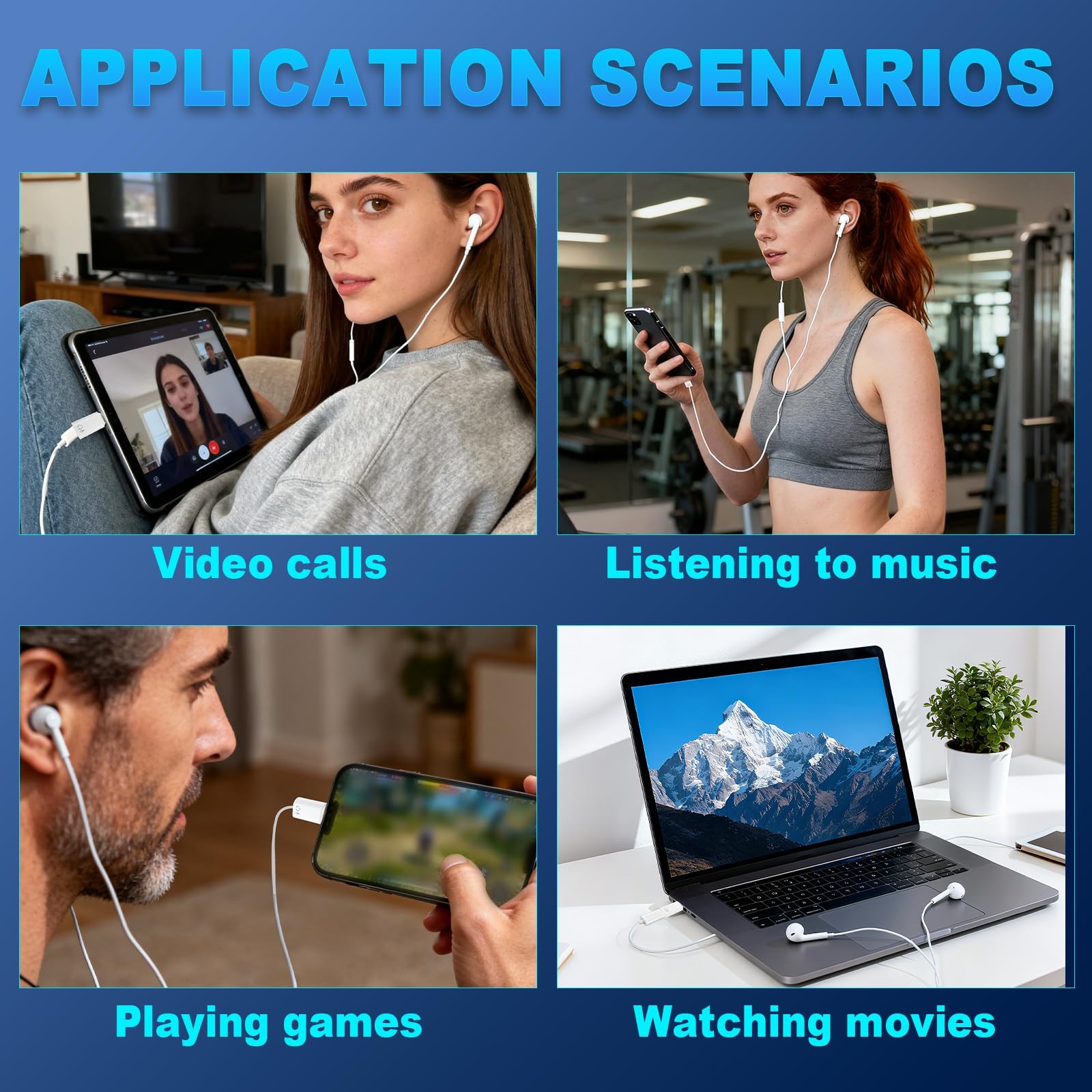 APPLICATION SCENARIOS

Video calls

Listening to music

Playing games

Watching movies